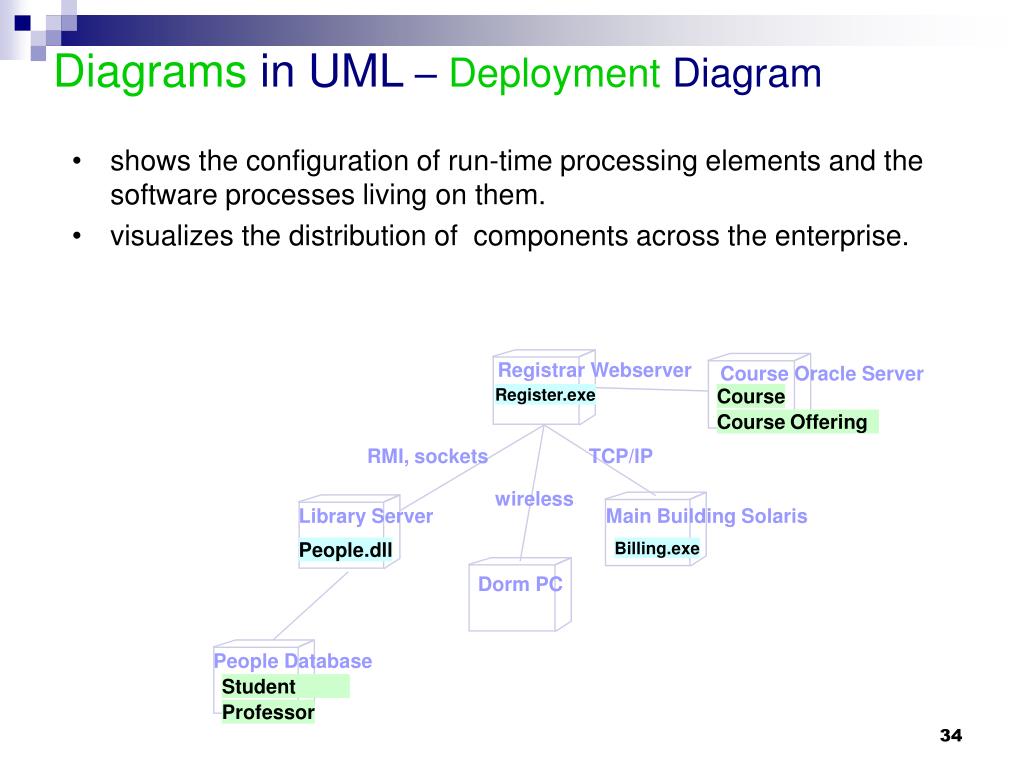 Diagrams in UML – Deployment Diagram

• shows the configuration of run-time processing elements and the software processes living on them.
• visualizes the distribution of components across the enterprise.

Registrar Webserver
Register.exe
Course Oracle Server
Course
Course Offering
RMI, sockets
TCP/IP
wireless
Library Server
People.dll
Main Building Solaris
Billing.exe
Dorm PC
People Database
Student
Professor

34